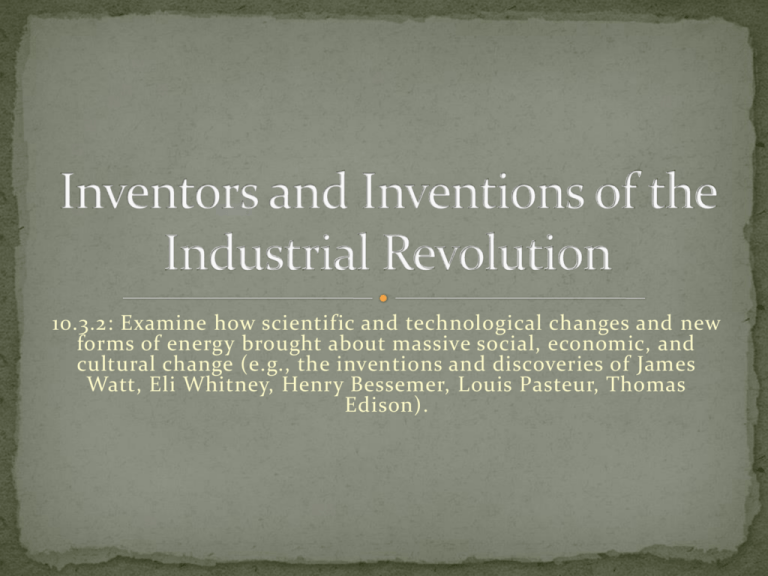 Inventors and Inventions of the Industrial Revolution

10.3.2: Examine how scientific and technological changes and new forms of energy brought about massive social, economic, and cultural change (e.g., the inventions and discoveries of James Watt, Eli Whitney, Henry Bessemer, Louis Pasteur, Thomas Edison).